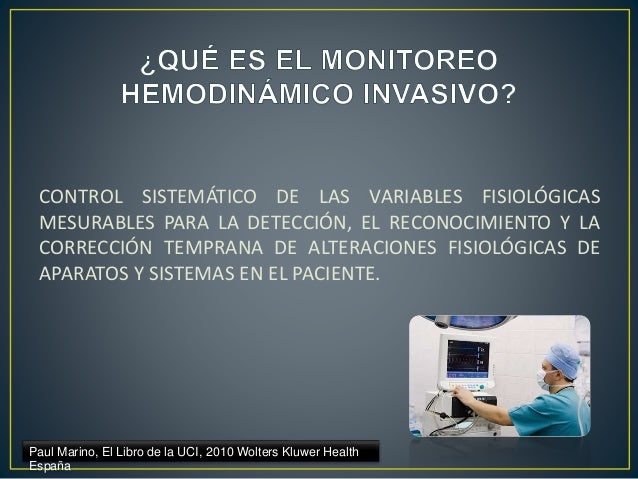 ¿QUÉ ES EL MONITOREO HEMODINÁMICO INVASIVO?

CONTROL SISTEMÁTICO DE LAS VARIABLES FISIOLÓGICAS MESURABLES PARA LA DETECCIÓN, EL RECONOCIMIENTO Y LA CORRECCIÓN TEMPRANA DE ALTERACIONES FISIOLÓGICAS DE APARATOS Y SISTEMAS EN EL PACIENTE.

Paul Marino, El Libro de la UCI, 2010 Wolters Kluwer Health España